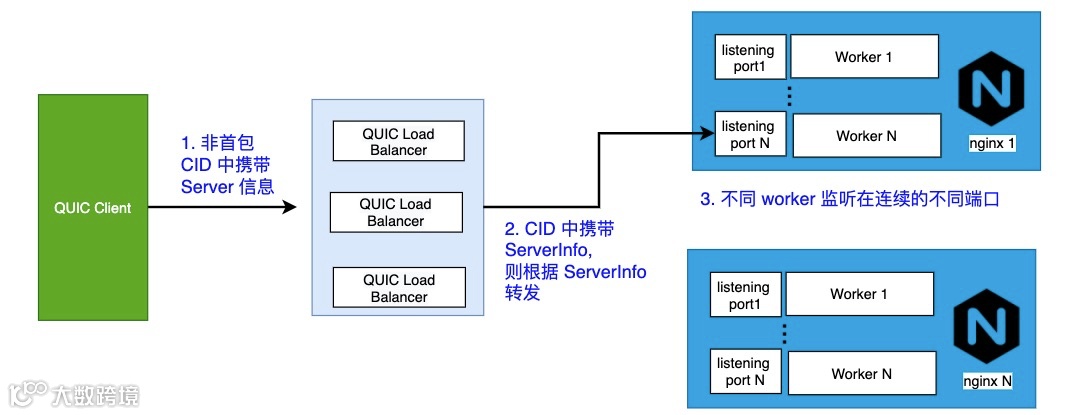 QUIC Client

1. 非首包
CID 中携带
Server 信息

QUIC Load Balancer

QUIC Load Balancer

QUIC Load Balancer

2. CID 中携带
ServerInfo,
则根据 ServerInfo
转发

listening port1

Worker 1

listening port N

Worker N

nginx 1

3. 不同 worker 监听在连续的不同端口

listening port1

Worker 1

listening port N

Worker N

nginx N

大数跨境